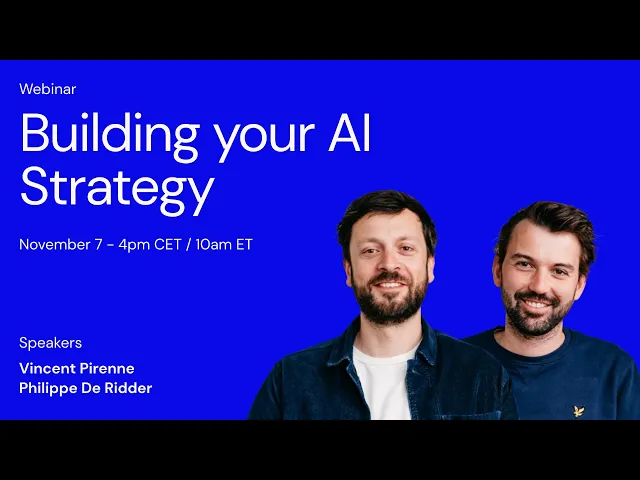 Webinar

Building your AI Strategy

November 7 - 4pm CET / 10am ET

Speakers

Vincent Pirenne
Philippe De Ridder